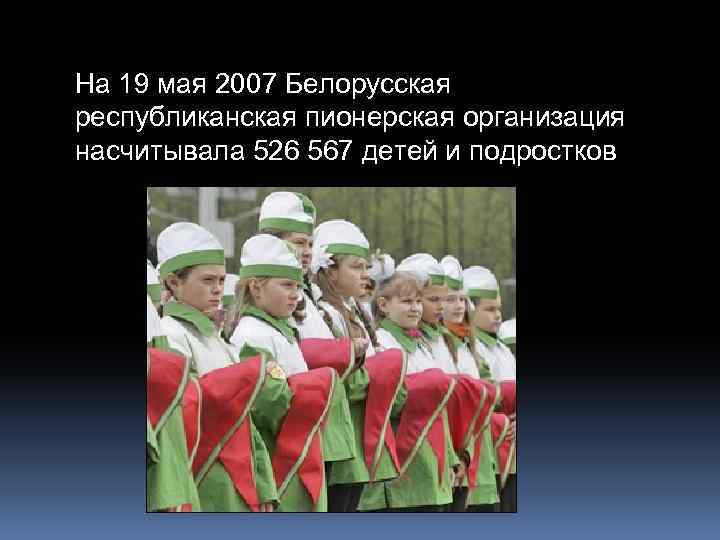 На 19 мая 2007 Белорусская республиканская пионерская организация насчитывала 526 567 детей и подростков